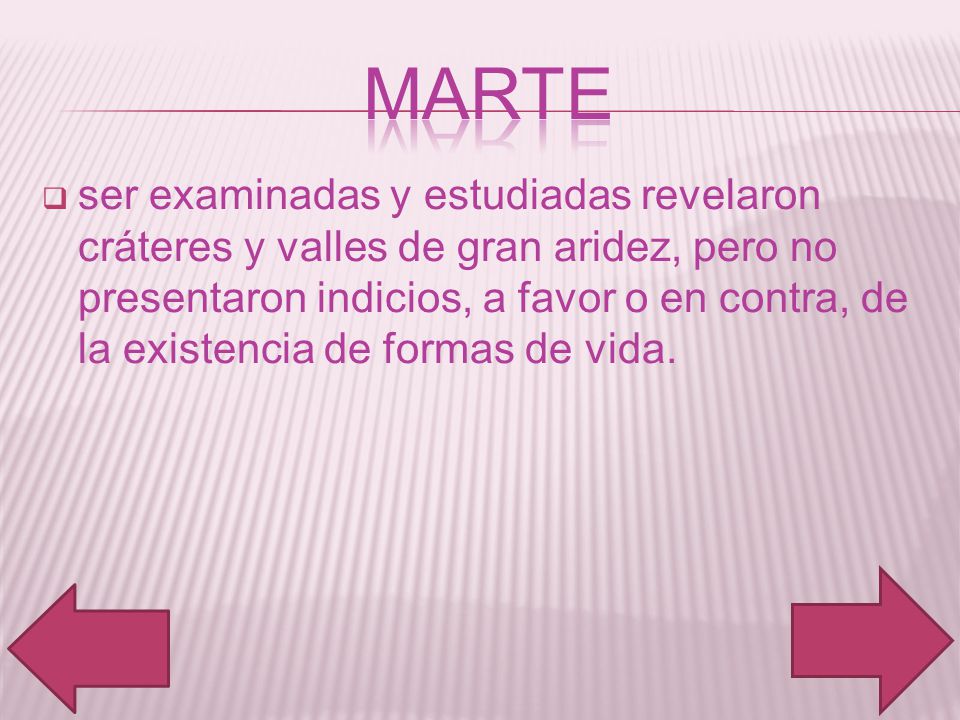 MARTE

ser examinadas y estudiadas revelaron cráteres y valles de gran aridez, pero no presentaron indicios, a favor o en contra, de la existencia de formas de vida.